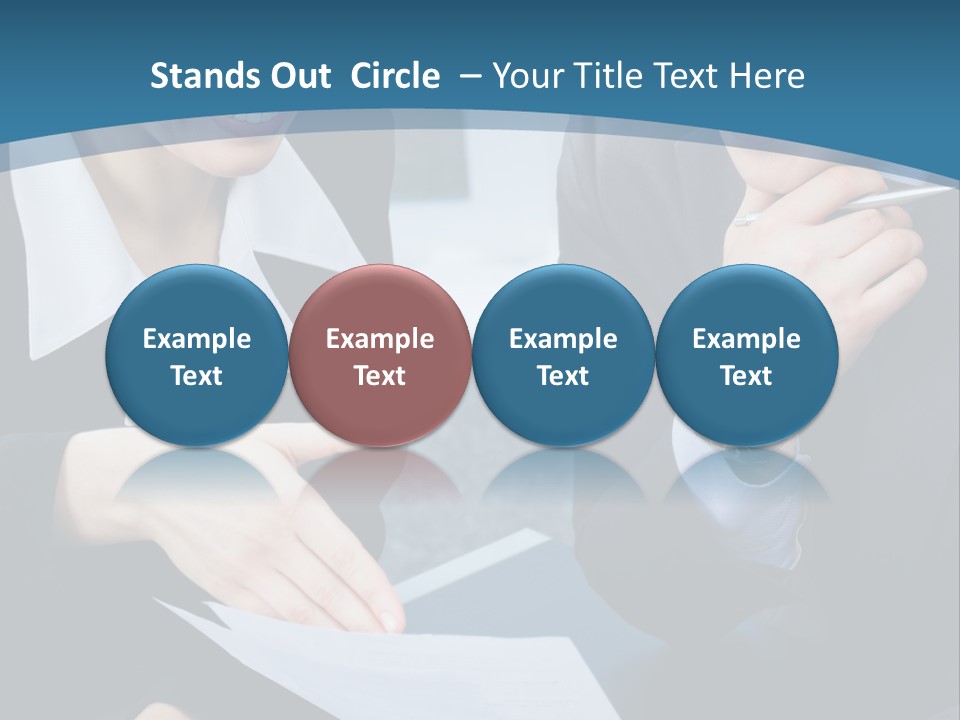 Stands Out Circle – Your Title Text Here

Example Text

Example Text

Example Text

Example Text